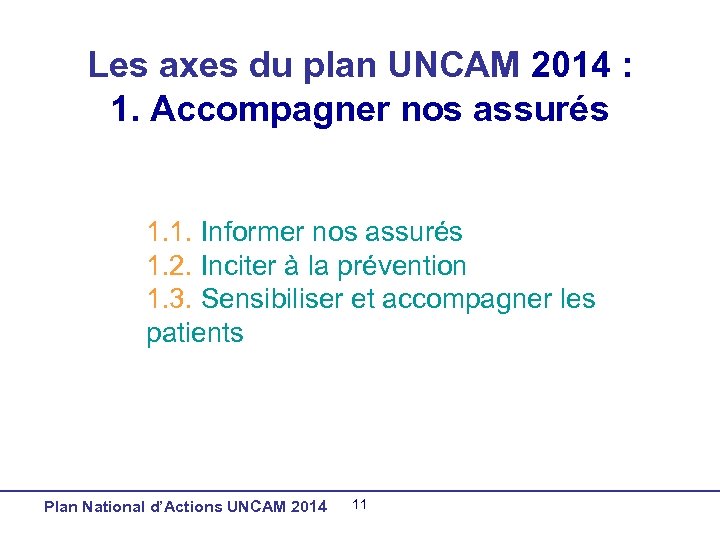 Les axes du plan UNCAM 2014 :
1. Accompagner nos assurés

1.1. Informer nos assurés
1.2. Inciter à la prévention
1.3. Sensibiliser et accompagner les patients

Plan National d'Actions UNCAM 2014 11